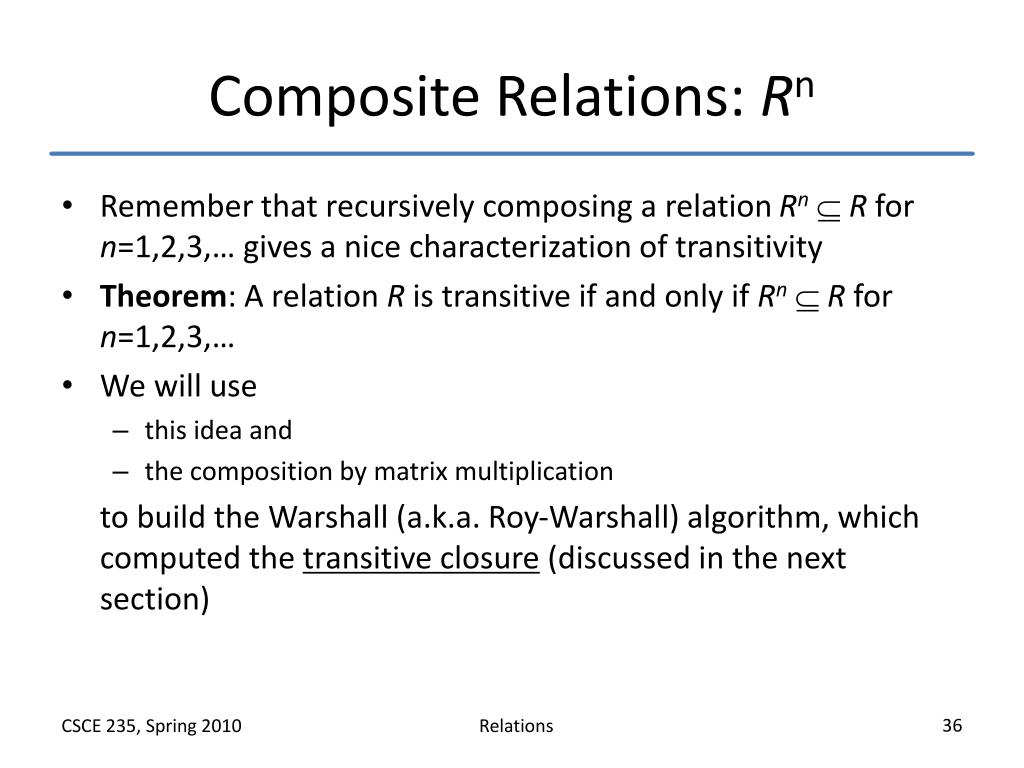 Composite Relations: $R^n$

• Remember that recursively composing a relation $R^n \subseteq R$ for $n$=1,2,3,… gives a nice characterization of transitivity
• **Theorem**: A relation $R$ is transitive if and only if $R^n \subseteq R$ for $n$=1,2,3,…
• We will use
– this idea and
– the composition by matrix multiplication

to build the Warshall (a.k.a. Roy-Warshall) algorithm, which computed the transitive closure (discussed in the next section)

CSCE 235, Spring 2010

Relations

36